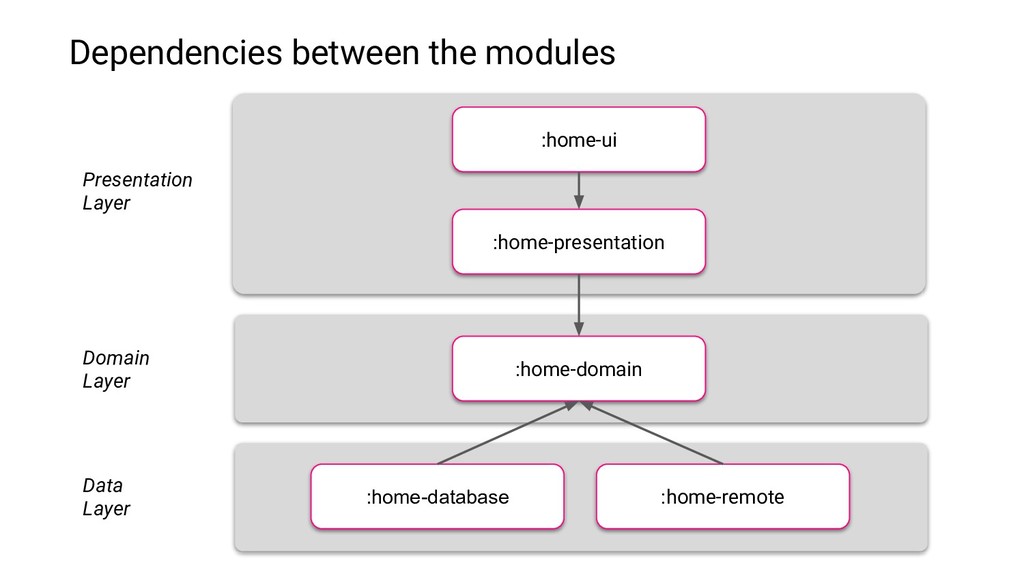 Dependencies between the modules

Presentation Layer

:home-ui

:home-presentation

Domain Layer

:home-domain

Data Layer

:home-database

:home-remote